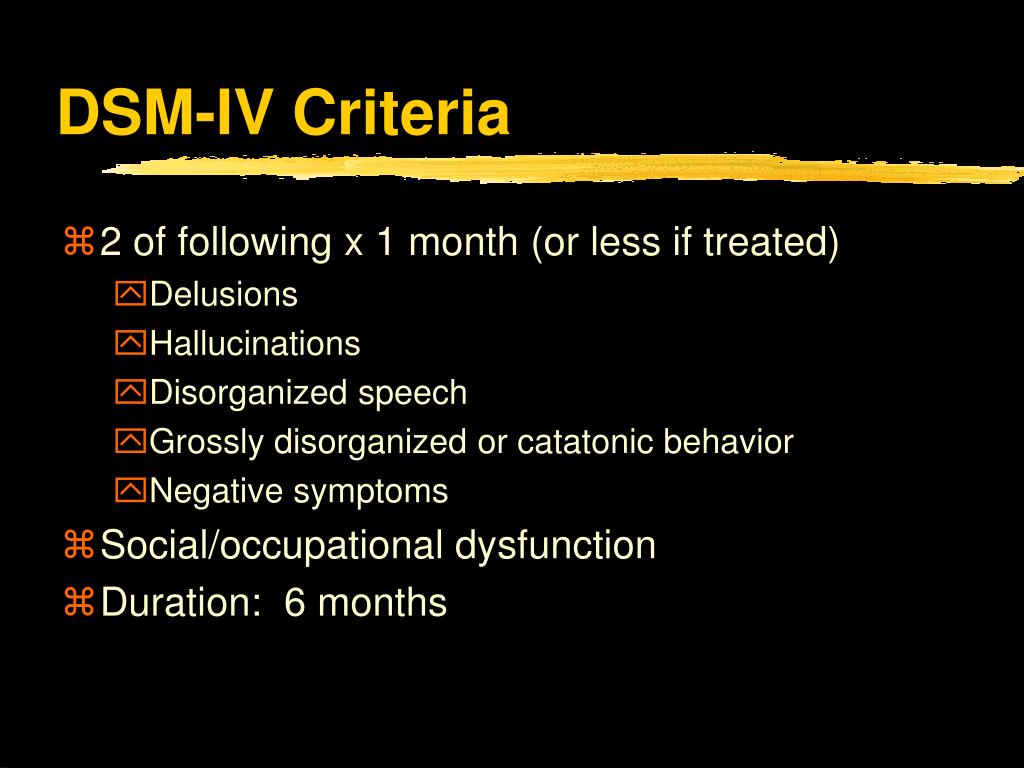 DSM-IV Criteria

2 of following x 1 month (or less if treated)
Delusions
Hallucinations
Disorganized speech
Grossly disorganized or catatonic behavior
Negative symptoms
Social/occupational dysfunction
Duration: 6 months